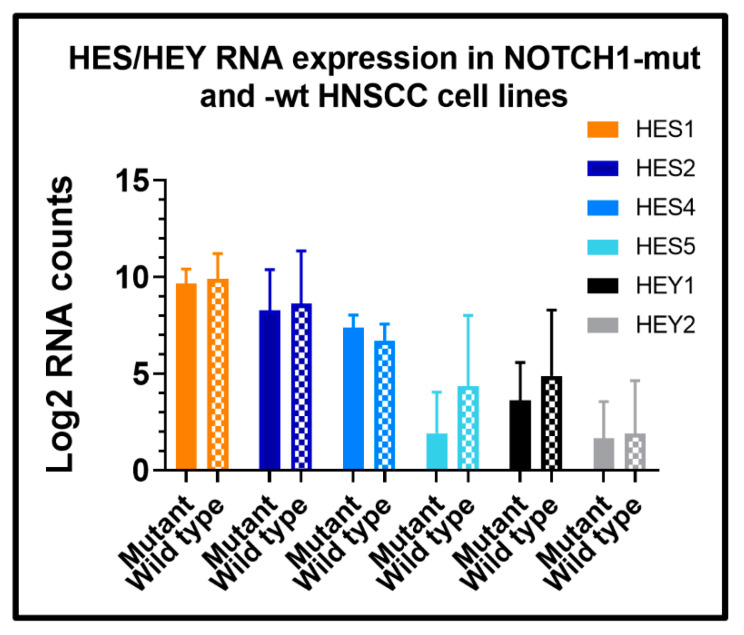 HES/HEY RNA expression in NOTCH1-mut and -wt HNSCC cell lines

HES1
HES2
HES4
HES5
HEY1
HEY2

Log2 RNA counts

15
10
5
0

Mutant
Wild type
Mutant
Wild type
Mutant
Wild type
Mutant
Wild type
Mutant
Wild type
Mutant
Wild type